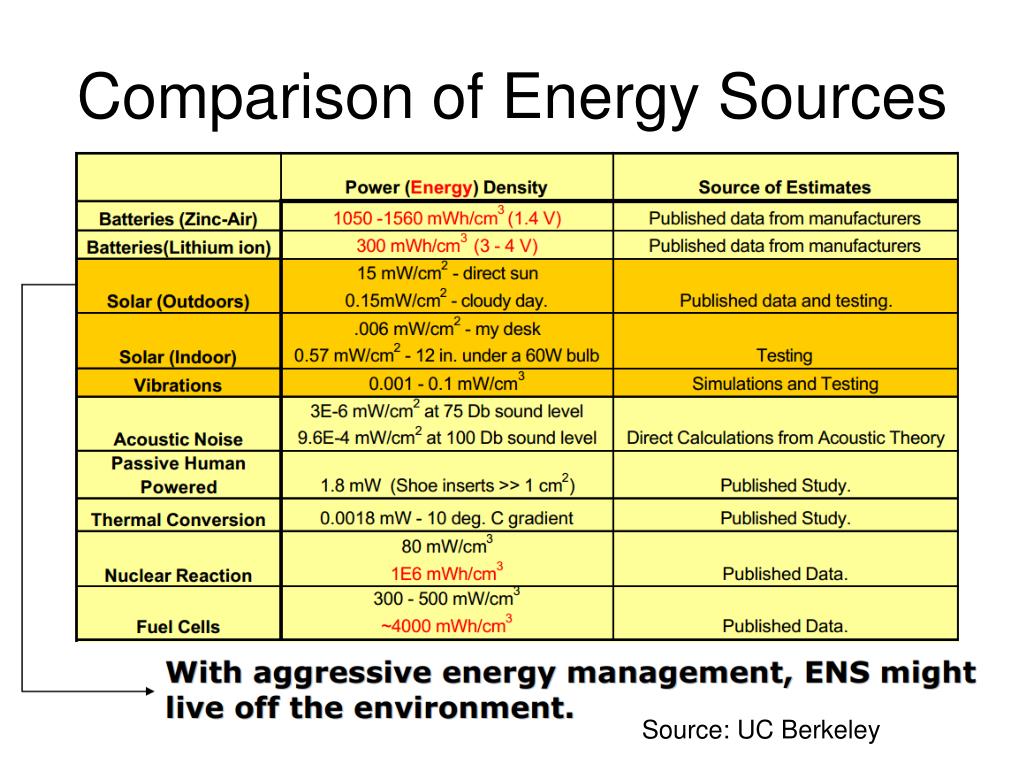 Comparison of Energy Sources

| | Power (Energy) Density | Source of Estimates |
|---|---|---|
| Batteries (Zinc-Air) | 1050 -1560 mWh/cm$^3$ (1.4 V) | Published data from manufacturers |
| Batteries(Lithium ion) | 300 mWh/cm$^3$ (3 - 4 V) | Published data from manufacturers |
| Solar (Outdoors) | 15 mW/cm$^2$ - direct sun 0.15mW/cm$^2$ - cloudy day. | Published data and testing. |
| Solar (Indoor) | .006 mW/cm$^2$ - my desk 0.57 mW/cm$^2$ - 12 in. under a 60W bulb | Testing |
| Vibrations | 0.001 - 0.1 mW/cm$^3$ | Simulations and Testing |
| Acoustic Noise | 3E-6 mW/cm$^2$ at 75 Db sound level 9.6E-4 mW/cm$^2$ at 100 Db sound level | Direct Calculations from Acoustic Theory |
| Passive Human Powered | 1.8 mW (Shoe inserts >> 1 cm$^2$) | Published Study. |
| Thermal Conversion | 0.0018 mW - 10 deg. C gradient | Published Study. |
| Nuclear Reaction | 80 mW/cm$^3$ 1E6 mWh/cm$^3$ | Published Data. |
| Fuel Cells | 300 - 500 mW/cm$^3$ ~4000 mWh/cm$^3$ | Published Data. |

With aggressive energy management, ENS might live off the environment.

Source: UC Berkeley